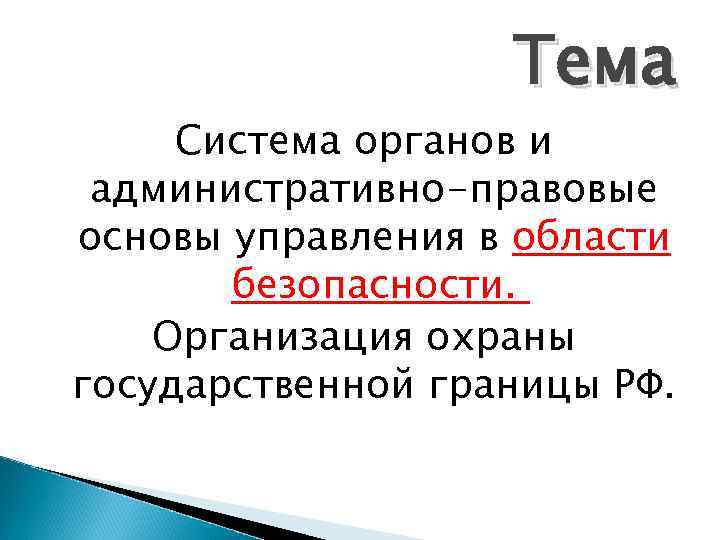 Тема

Система органов и административно-правовые основы управления в области безопасности.

Организация охраны государственной границы РФ.